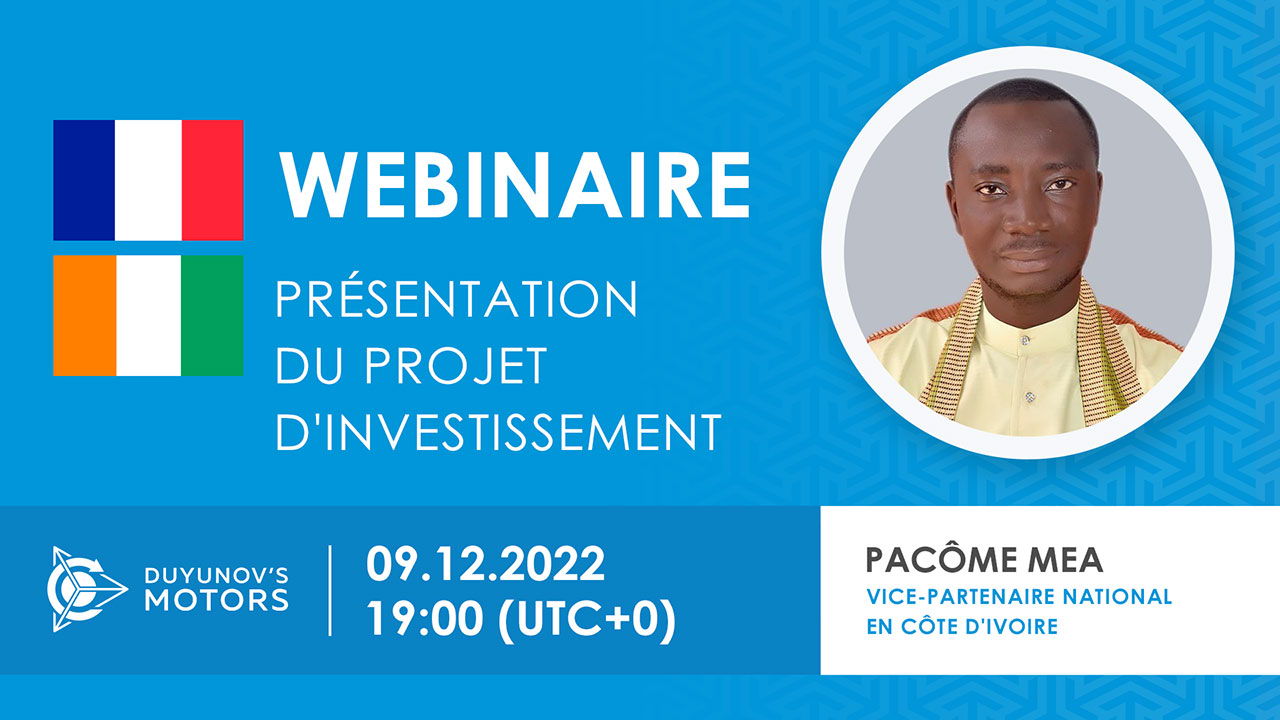 WEBINAIRE
PRÉSENTATION DU PROJET D'INVESTISSEMENT

DUYUNOV'S MOTORS

09.12.2022
19:00 (UTC+0)

PACÔME MEA
VICE-PARTENAIRE NATIONAL EN CÔTE D'IVOIRE